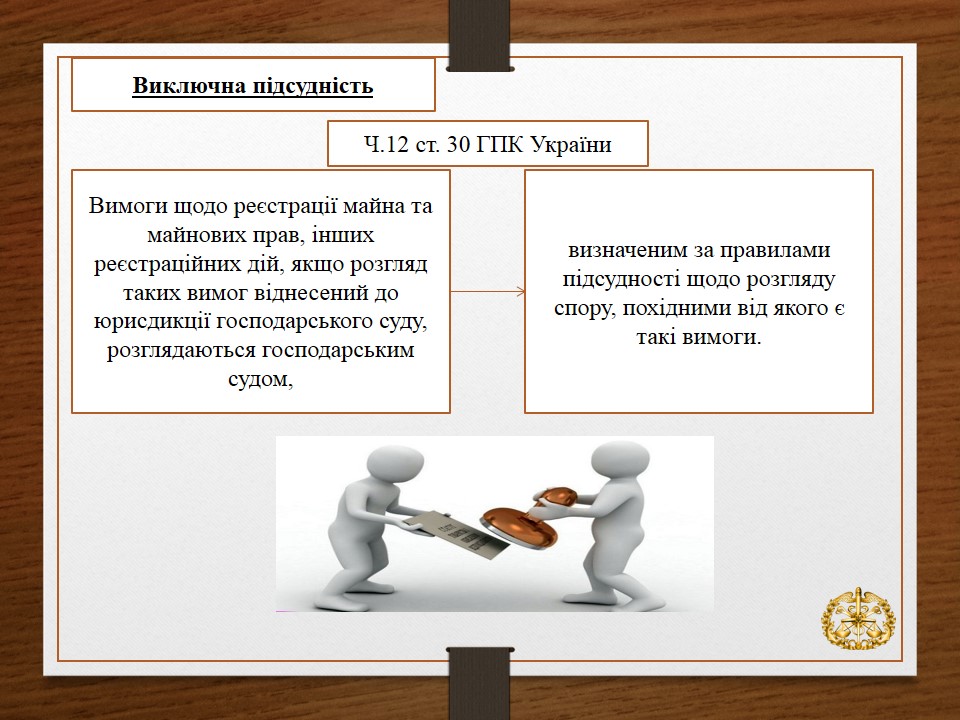 Виключна підсудність

Ч.12 ст. 30 ГПК України

Вимоги щодо реєстрації майна та майнових прав, інших реєстраційних дій, якщо розгляд таких вимог віднесений до юрисдикції господарського суду, розглядаються господарським судом,

визначеним за правилами підсудності щодо розгляду спору, похідними від якого є такі вимоги.